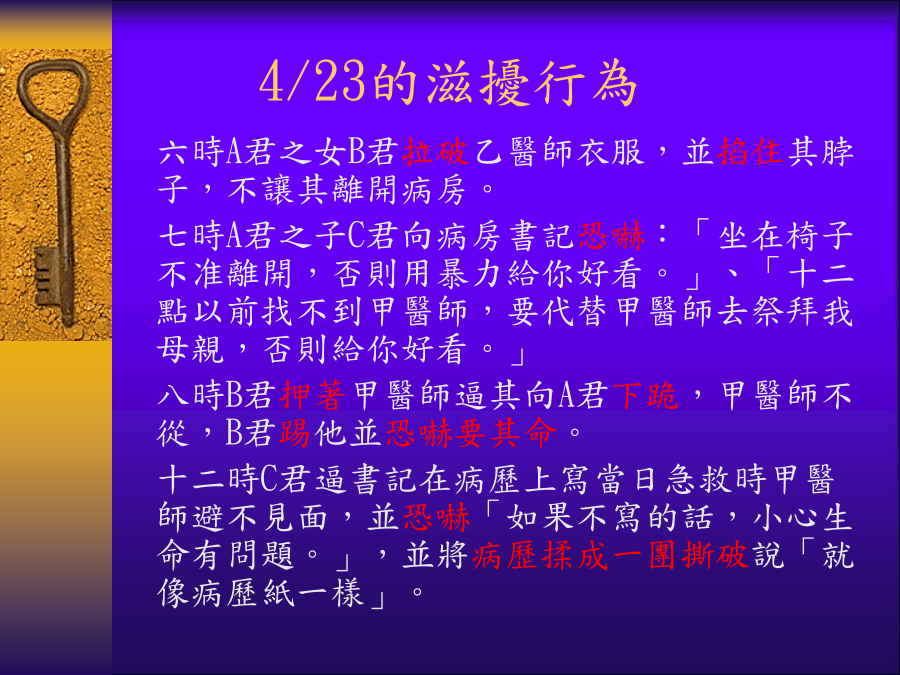 4/23的滋擾行為

六時A君之女B君拉破乙醫師衣服，並掐住其脖子，不讓其離開病房。

七時A君之子C君向病房書記恐嚇：「坐在椅子不准離開，否則用暴力給你好看。」、「十二點以前找不到甲醫師，要代替甲醫師去祭拜我母親，否則給你好看。」

八時B君押著甲醫師逼其向A君下跪，甲醫師不從，B君踢他並恐嚇要其命。

十二時C君逼書記在病歷上寫當日急救時甲醫師避不見面，並恐嚇「如果不寫的話，小心生命有問題。」，並將病歷揉成一團撕破說「就像病歷紙一樣」。